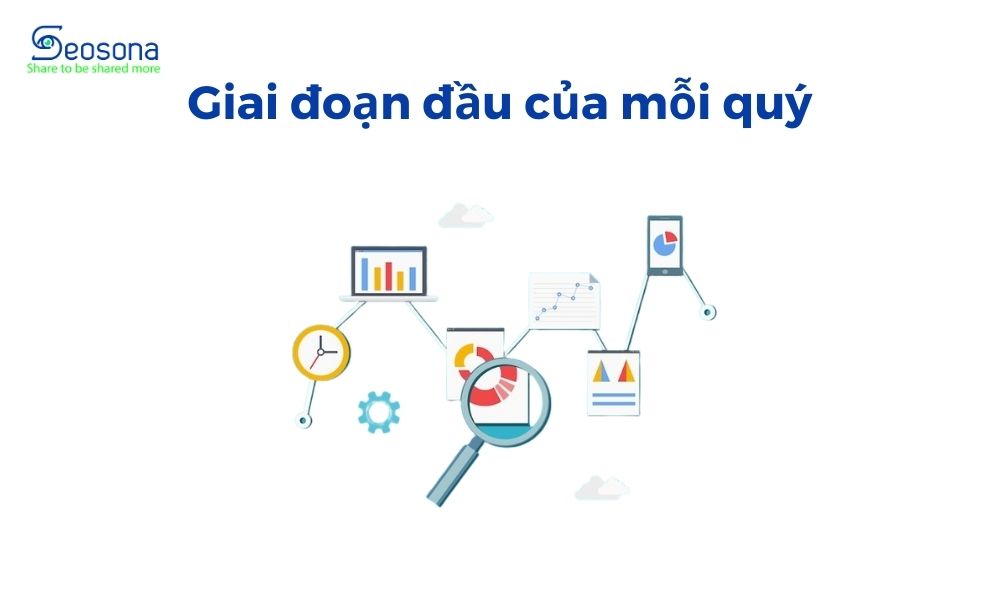 Seosona
Share to be shared more

Giai đoạn đầu của mỗi quý